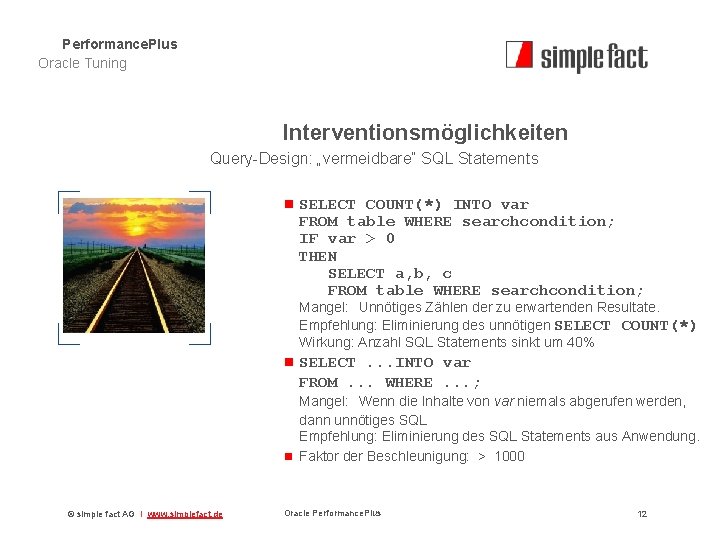 PerformancePlus
Oracle Tuning

simple fact

Interventionsmöglichkeiten

Query-Design: „vermeidbare" SQL Statements

SELECT COUNT(*) INTO var
FROM table WHERE searchcondition;
IF var > 0
THEN
SELECT a,b, c
FROM table WHERE searchcondition;
Mangel: Unnötiges Zählen der zu erwartenden Resultate.
Empfehlung: Eliminierung des unnötigen SELECT COUNT(*)
Wirkung: Anzahl SQL Statements sinkt um 40%

SELECT ...INTO var
FROM ... WHERE ...;
Mangel: Wenn die Inhalte von var niemals abgerufen werden, dann unnötiges SQL
Empfehlung: Eliminierung des SQL Statements aus Anwendung.

Faktor der Beschleunigung: > 1000

© simple fact AG | www.simplefact.de

Oracle PerformancePlus

12